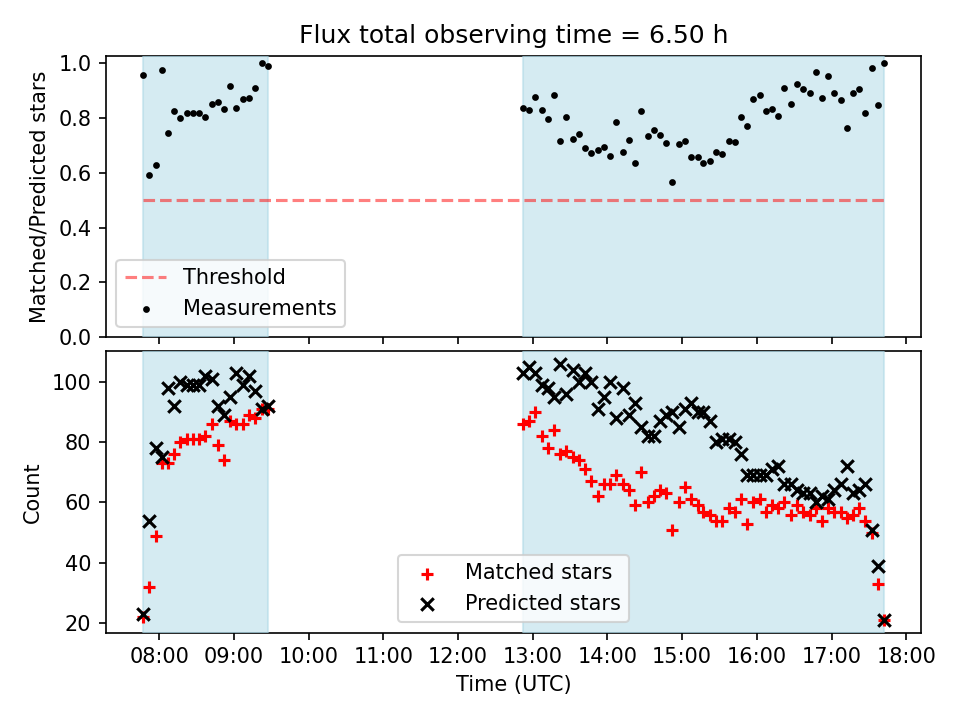 Flux total observing time = 6.50 h

Matched/Predicted stars

1.0
0.8
0.6
0.4
0.2
0.0

Threshold
Measurements

Count

100
80
60
40
20

Matched stars
Predicted stars

08:00 09:00 10:00 11:00 12:00 13:00 14:00 15:00 16:00 17:00 18:00

Time (UTC)